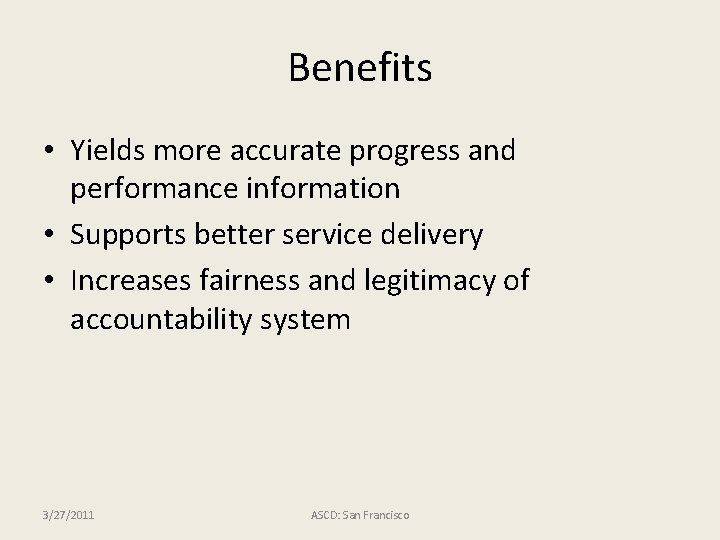 Benefits

• Yields more accurate progress and performance information
• Supports better service delivery
• Increases fairness and legitimacy of accountability system

3/27/2011

ASCD: San Francisco